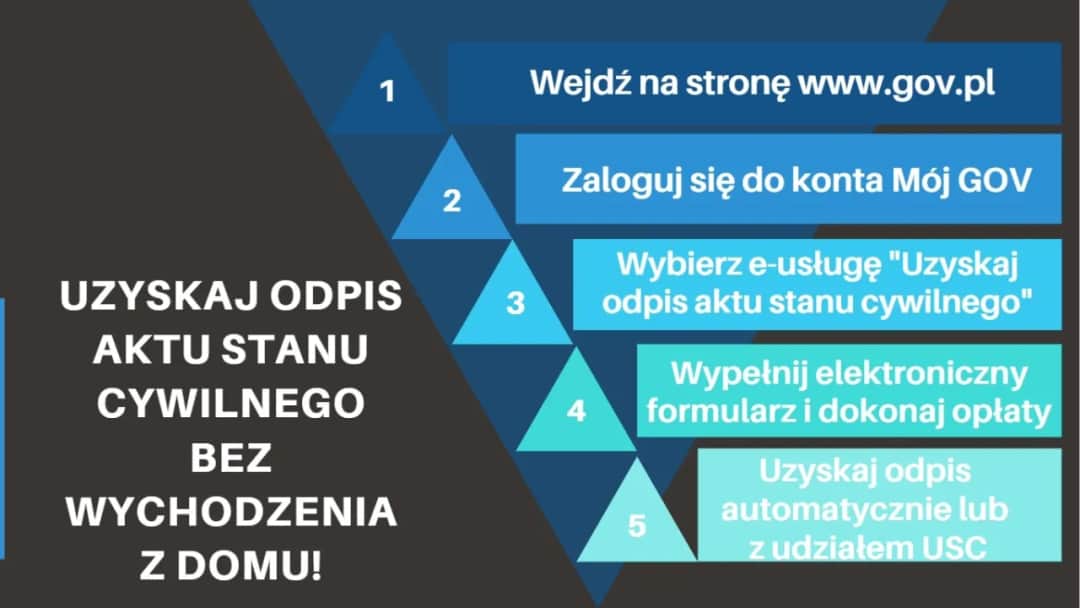 UZYSKAJ ODPIS AKTU STANU CYWILNEGO BEZ WYCHODZENIA Z DOMU!

1
Wejdź na stronę www.gov.pl

2
Zaloguj się do konta Mój GOV

3
Wybierz e-usługę "Uzyskaj odpis aktu stanu cywilnego"

4
Wypełnij elektroniczny formularz i dokonaj opłaty

5
Uzyskaj odpis automatycznie lub z udziałem USC